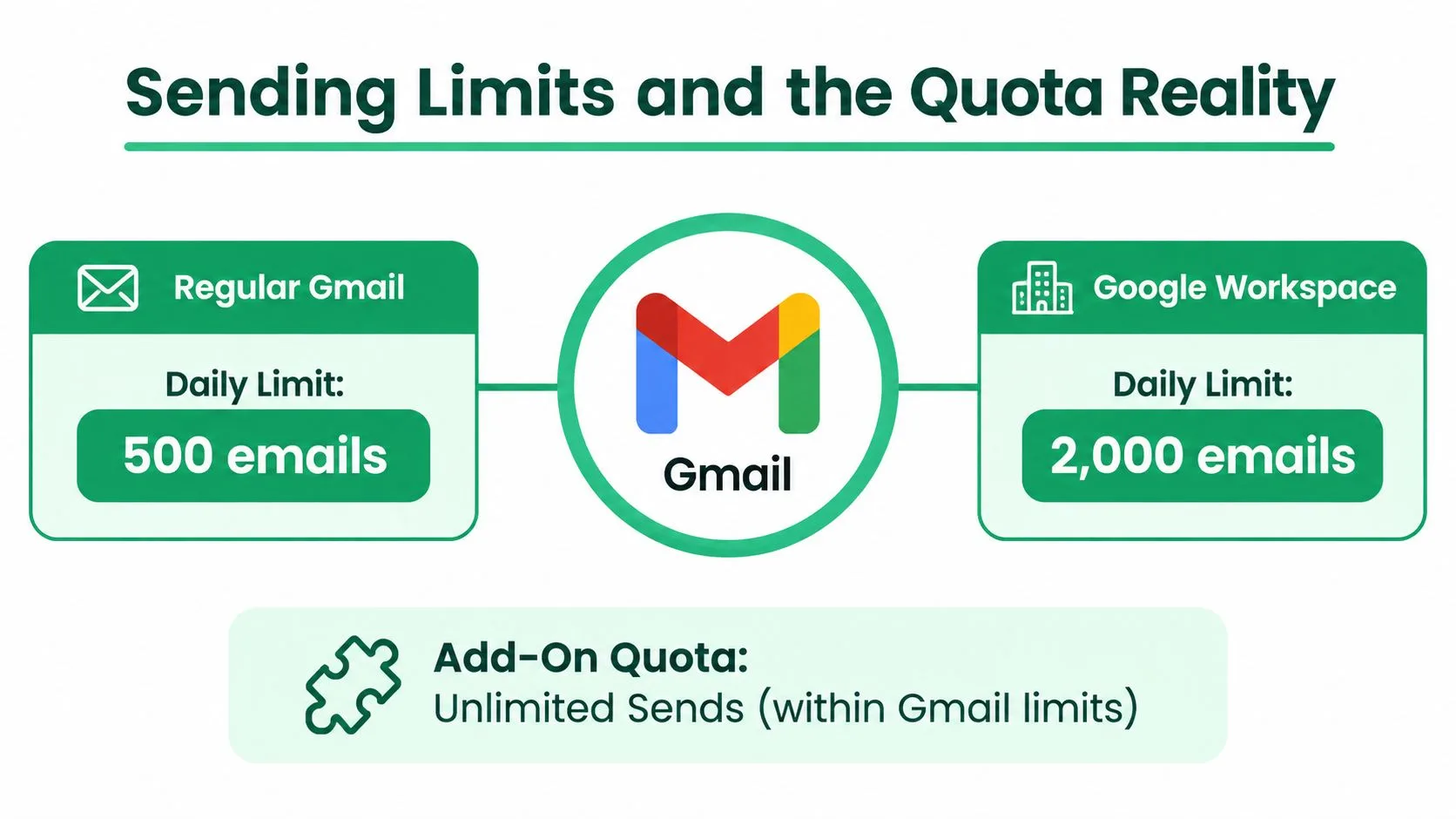 Sending Limits and the Quota Reality

Regular Gmail

Daily Limit:

500 emails

Gmail

Google Workspace

Daily Limit:

2,000 emails

Add-On Quota:
Unlimited Sends (within Gmail limits)